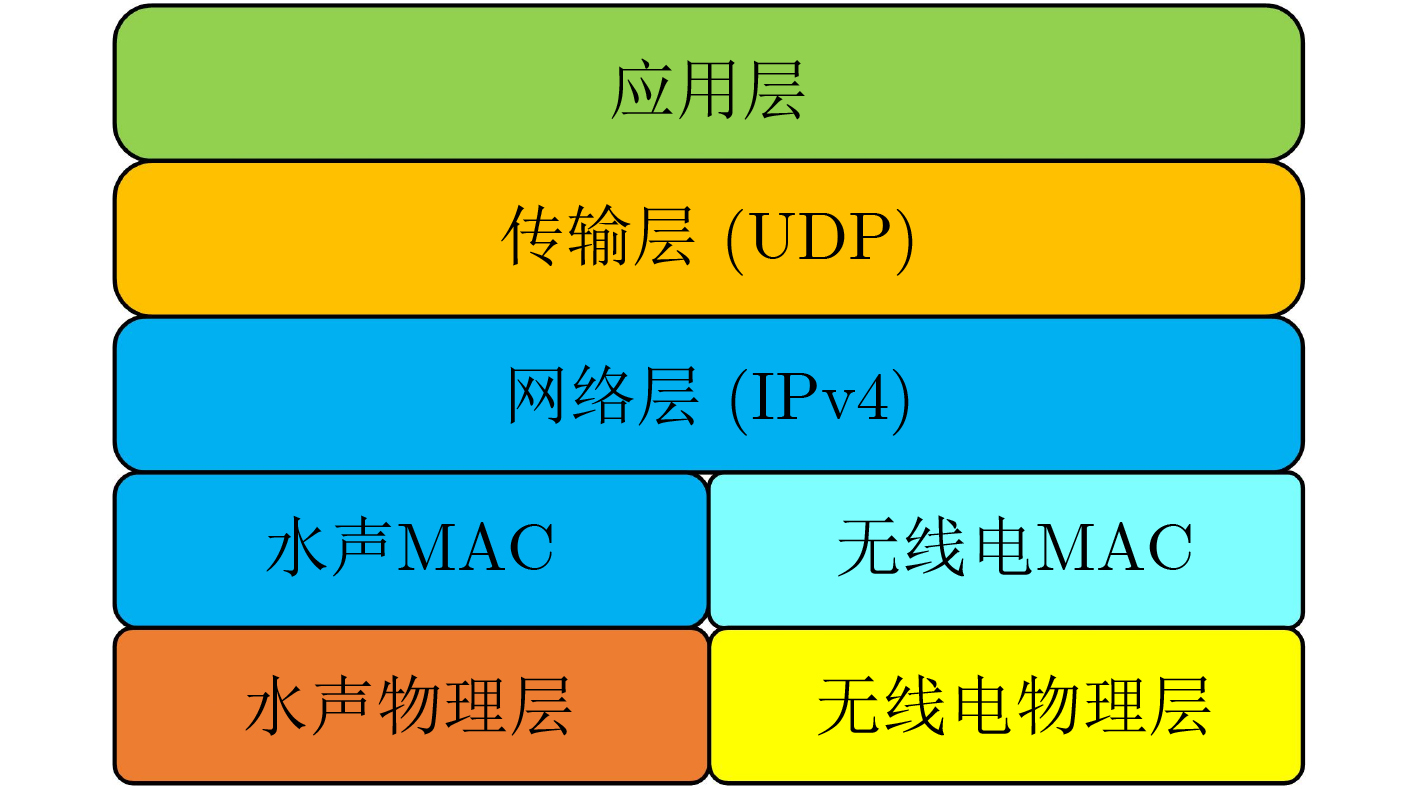 应用层

传输层 (UDP)

网络层 (IPv4)

水声MAC

无线电MAC

水声物理层

无线电物理层